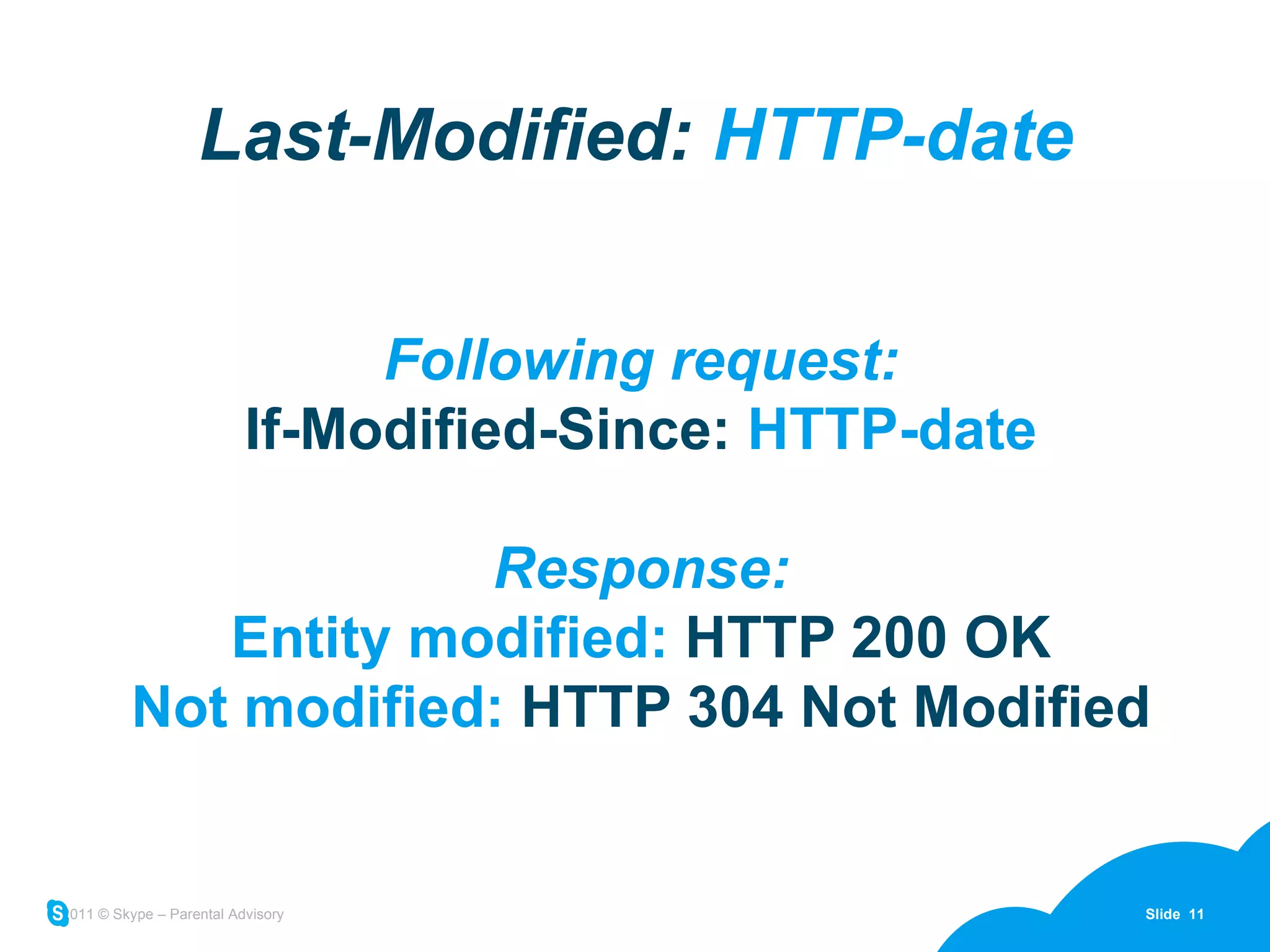 Last-Modified: HTTP-date

Following request:
If-Modified-Since: HTTP-date

Response:
Entity modified: HTTP 200 OK
Not modified: HTTP 304 Not Modified

S 011 © Skype – Parental Advisory

Slide 11